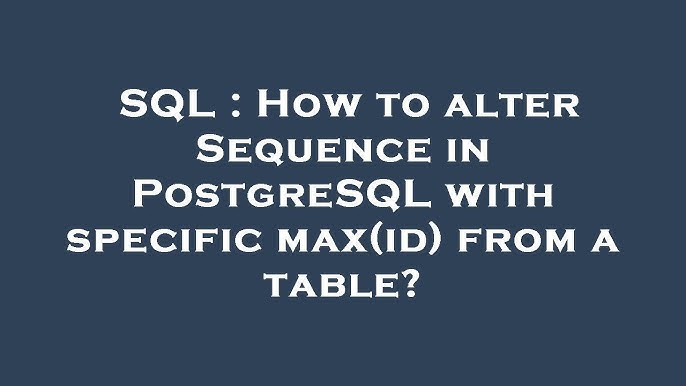 SQL : How to alter Sequence in PostgreSQL with specific max(id) from a table?